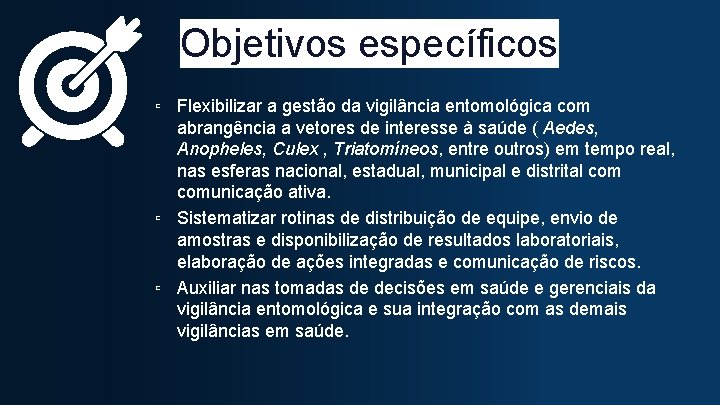 Objetivos específicos

▫ Flexibilizar a gestão da vigilância entomológica com abrangência a vetores de interesse à saúde ( Aedes, Anopheles, Culex , Triatomíneos, entre outros) em tempo real, nas esferas nacional, estadual, municipal e distrital com comunicação ativa.

▫ Sistematizar rotinas de distribuição de equipe, envio de amostras e disponibilização de resultados laboratoriais, elaboração de ações integradas e comunicação de riscos.

▫ Auxiliar nas tomadas de decisões em saúde e gerenciais da vigilância entomológica e sua integração com as demais vigilâncias em saúde.